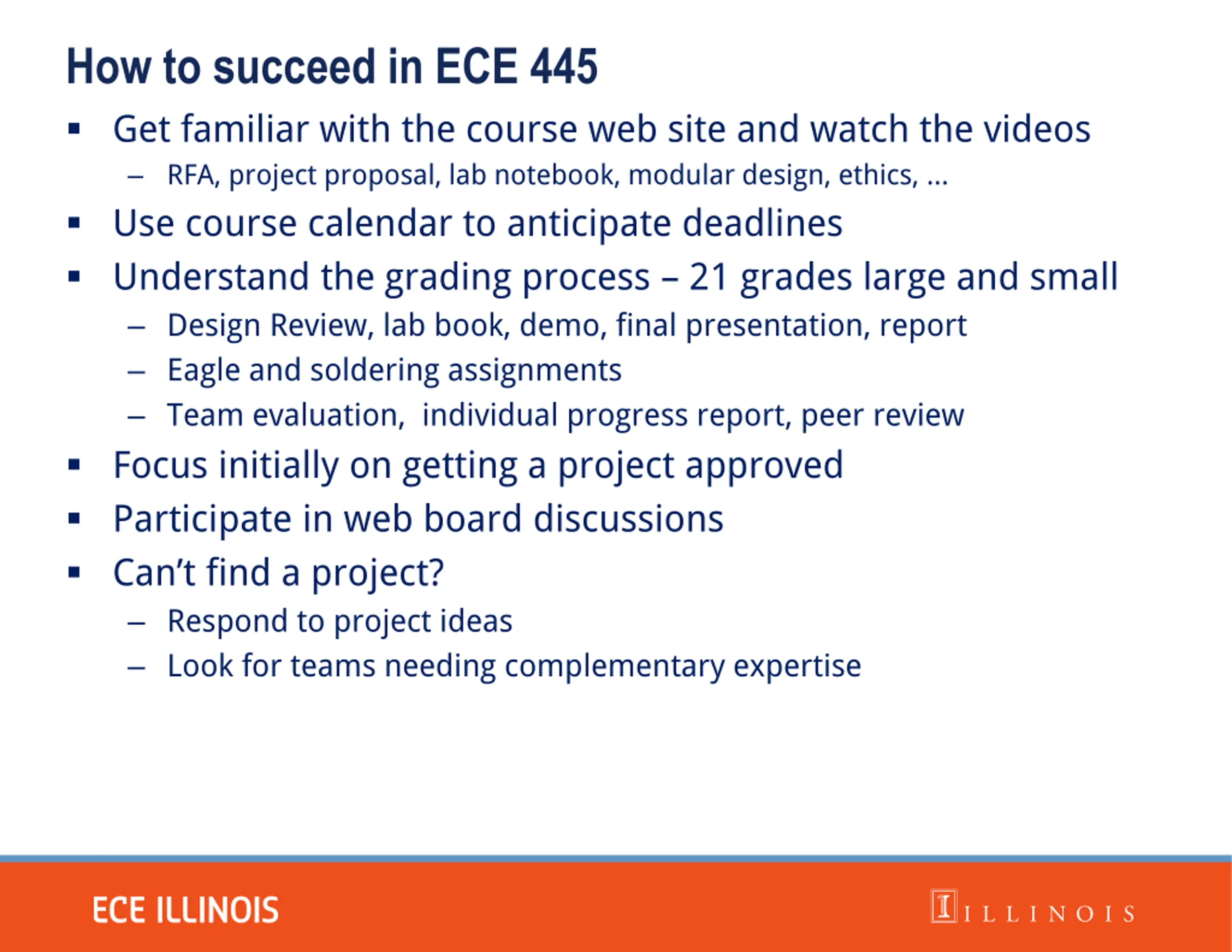 How to succeed in ECE 445

▪ Get familiar with the course web site and watch the videos
  – RFA, project proposal, lab notebook, modular design, ethics, ...
▪ Use course calendar to anticipate deadlines
▪ Understand the grading process – 21 grades large and small
  – Design Review, lab book, demo, final presentation, report
  – Eagle and soldering assignments
  – Team evaluation, individual progress report, peer review
▪ Focus initially on getting a project approved
▪ Participate in web board discussions
▪ Can't find a project?
  – Respond to project ideas
  – Look for teams needing complementary expertise

ECE ILLINOIS

I ILLINOIS